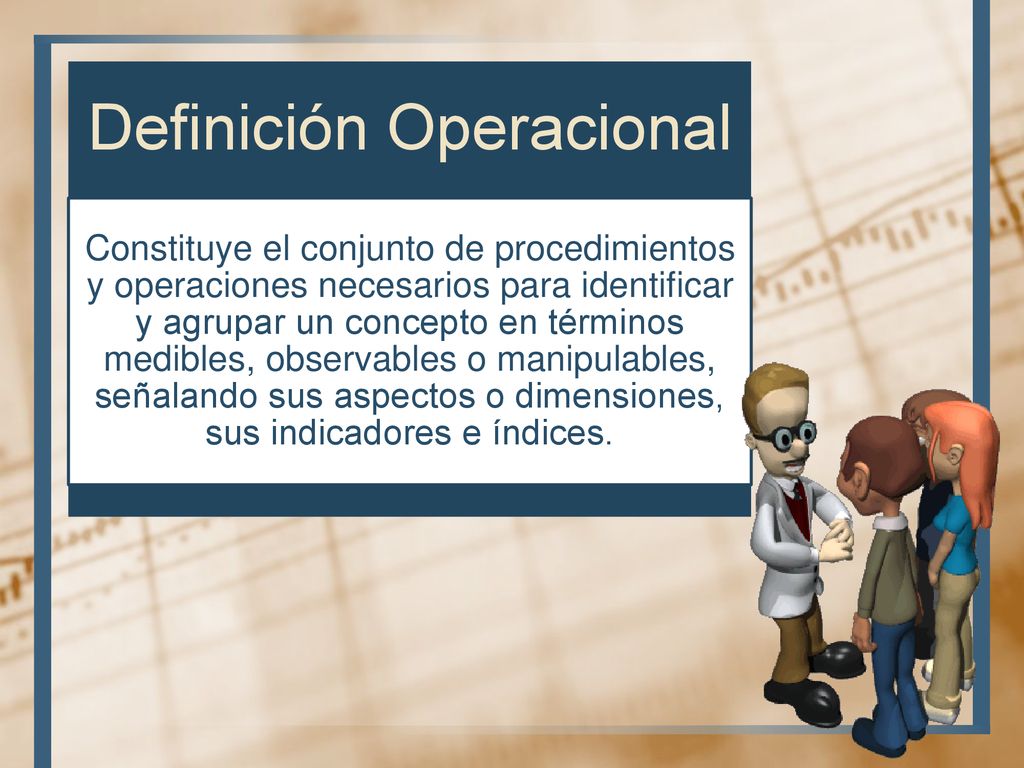 Definición Operacional

Constituye el conjunto de procedimientos y operaciones necesarios para identificar y agrupar un concepto en términos medibles, observables o manipulables, señalando sus aspectos o dimensiones, sus indicadores e índices.